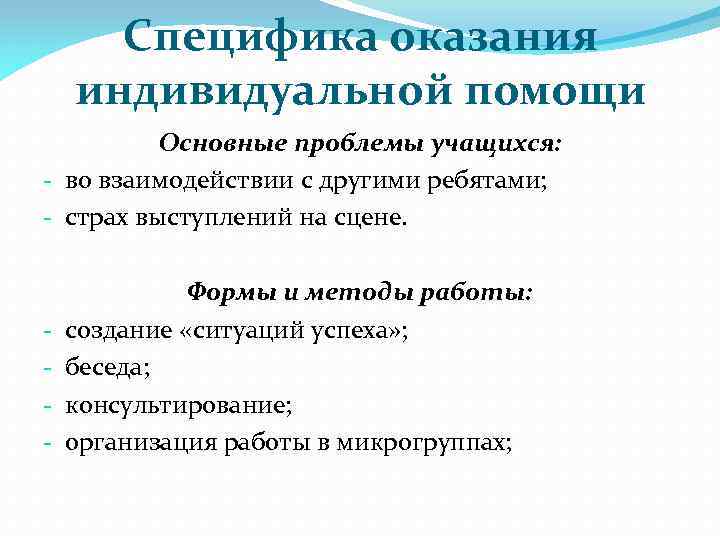 Специфика оказания индивидуальной помощи

Основные проблемы учащихся:

- во взаимодействии с другими ребятами;
- страх выступлений на сцене.

Формы и методы работы:

- создание «ситуаций успеха»;
- беседа;
- консультирование;
- организация работы в микрогруппах;